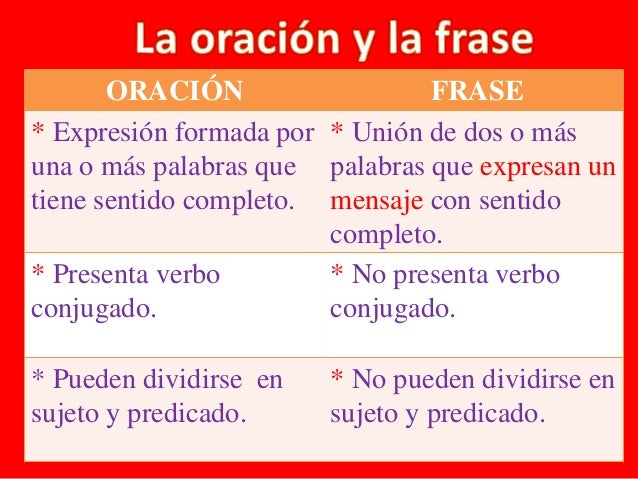 La oración y la frase

| ORACIÓN | FRASE |
|---|---|
| * Expresión formada por una o más palabras que tiene sentido completo. | * Unión de dos o más palabras que expresan un mensaje con sentido completo. |
| * Presenta verbo conjugado. | * No presenta verbo conjugado. |
| * Pueden dividirse en sujeto y predicado. | * No pueden dividirse en sujeto y predicado. |